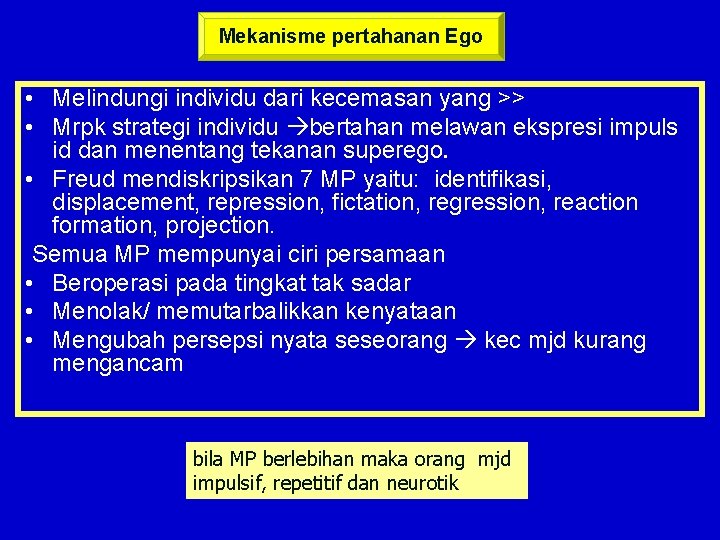 Mekanisme pertahanan Ego

• Melindungi individu dari kecemasan yang >>
• Mrpk strategi individu →bertahan melawan ekspresi impuls id dan menentang tekanan superego.
• Freud mendiskripsikan 7 MP yaitu: identifikasi, displacement, repression, fictation, regression, reaction formation, projection.

Semua MP mempunyai ciri persamaan
• Beroperasi pada tingkat tak sadar
• Menolak/ memutarbalikkan kenyataan
• Mengubah persepsi nyata seseorang → kec mjd kurang mengancam

bila MP berlebihan maka orang mjd impulsif, repetitif dan neurotik